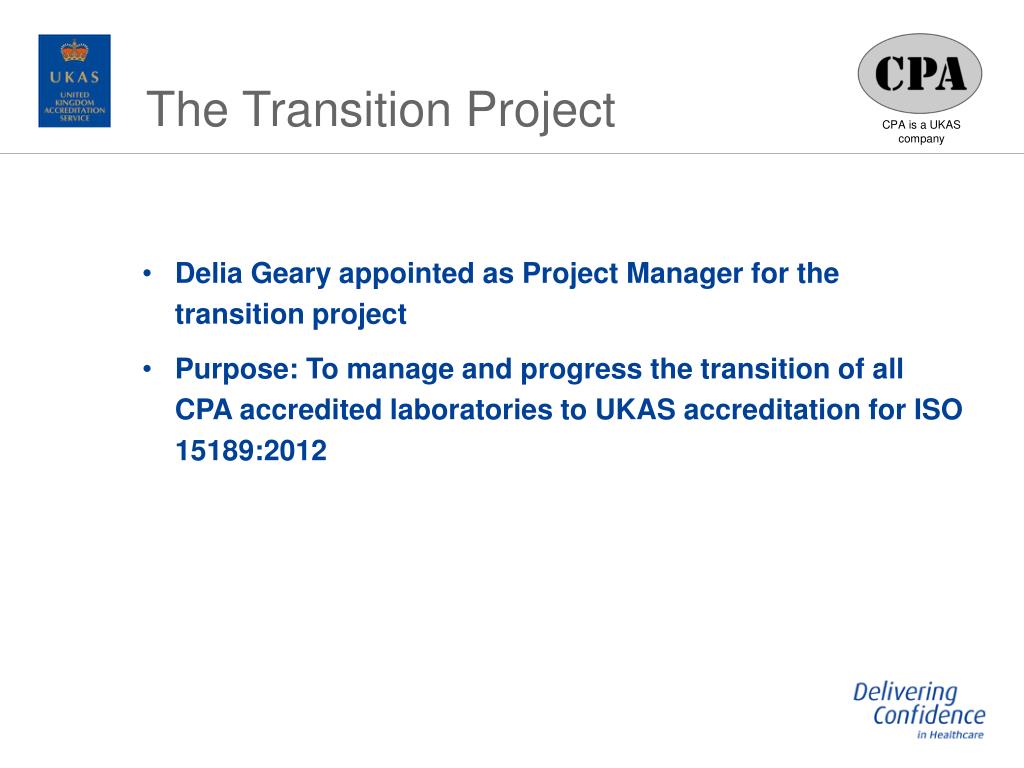 UKAS
UNITED KINGDOM ACCREDITATION SERVICE

The Transition Project

CPA

CPA is a UKAS company

• Delia Geary appointed as Project Manager for the transition project

• Purpose: To manage and progress the transition of all CPA accredited laboratories to UKAS accreditation for ISO 15189:2012

Delivering Confidence in Healthcare